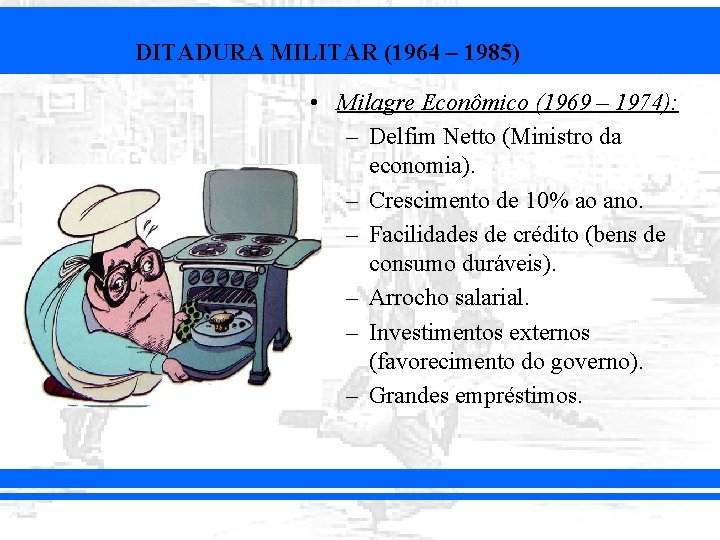 DITADURA MILITAR (1964 – 1985)

• Milagre Econômico (1969 – 1974):
– Delfim Netto (Ministro da economia).
– Crescimento de 10% ao ano.
– Facilidades de crédito (bens de consumo duráveis).
– Arrocho salarial.
– Investimentos externos (favorecimento do governo).
– Grandes empréstimos.